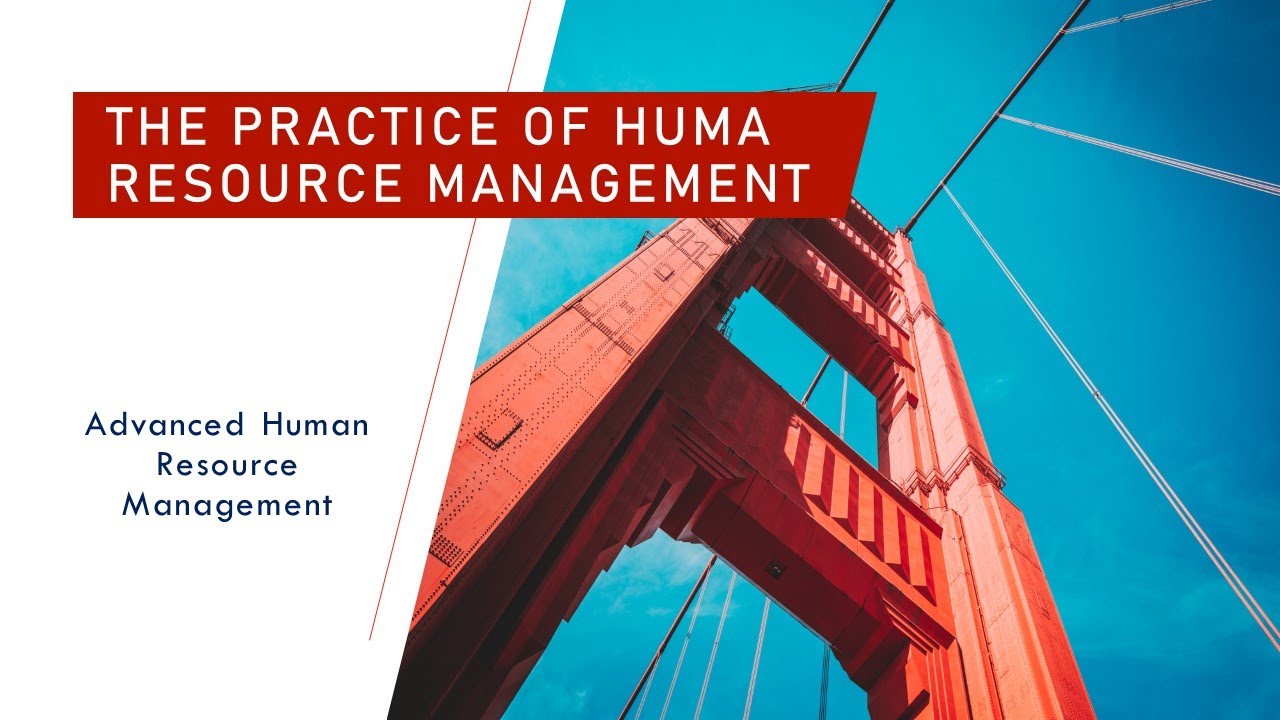 THE PRACTICE OF HUMA RESOURCE MANAGEMENT

Advanced Human Resource Management